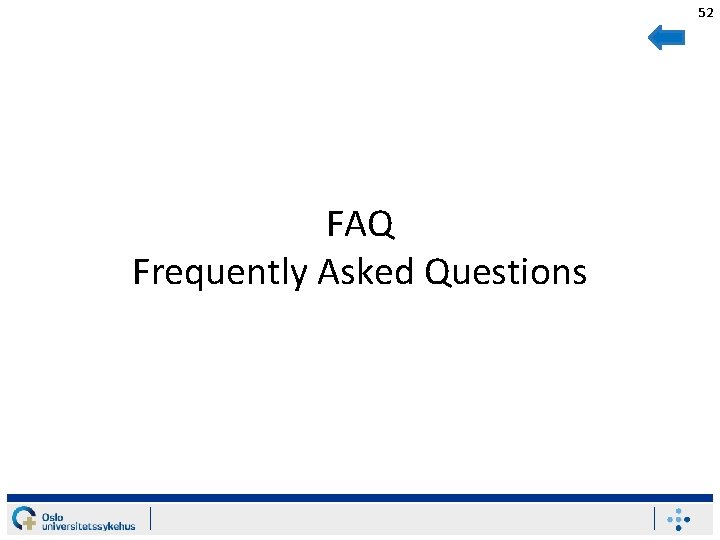 52

FAQ
Frequently Asked Questions

Oslo universitetssykehus